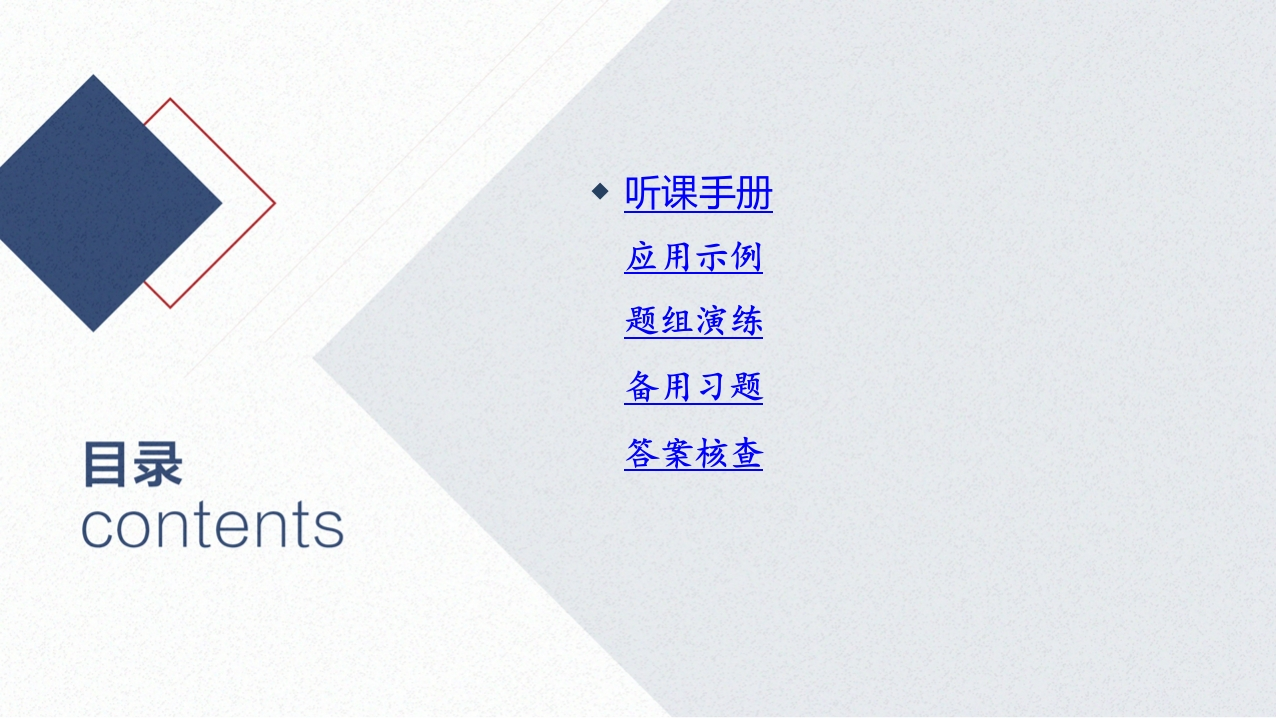 目录
contents

听课手册

应用示例

题组演练

备用习题

答案核查